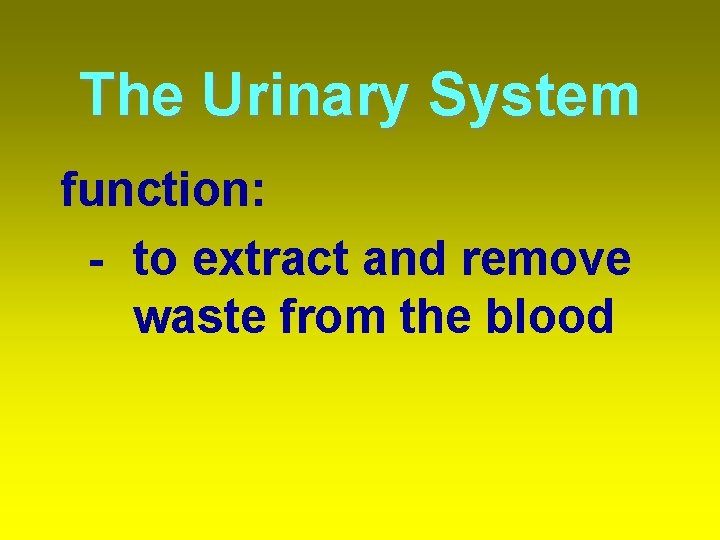 The Urinary System

function:

- to extract and remove waste from the blood